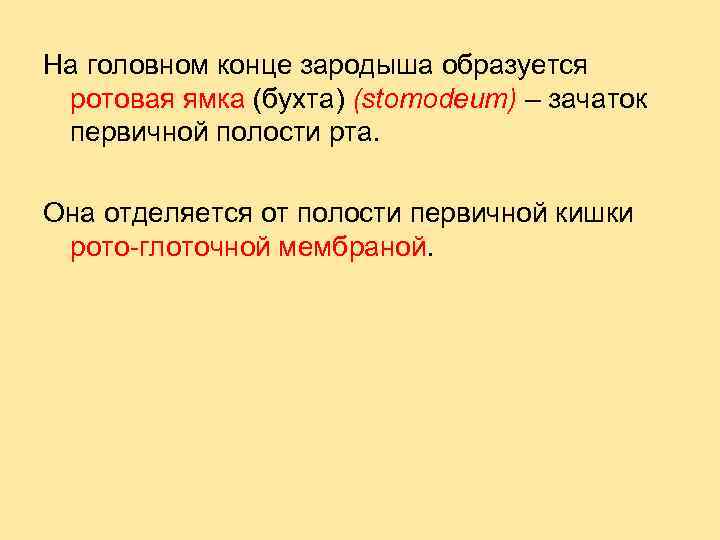 На головном конце зародыша образуется ротовая ямка (бухта) (stomodeum) – зачаток первичной полости рта.

Она отделяется от полости первичной кишки рото-глоточной мембраной.